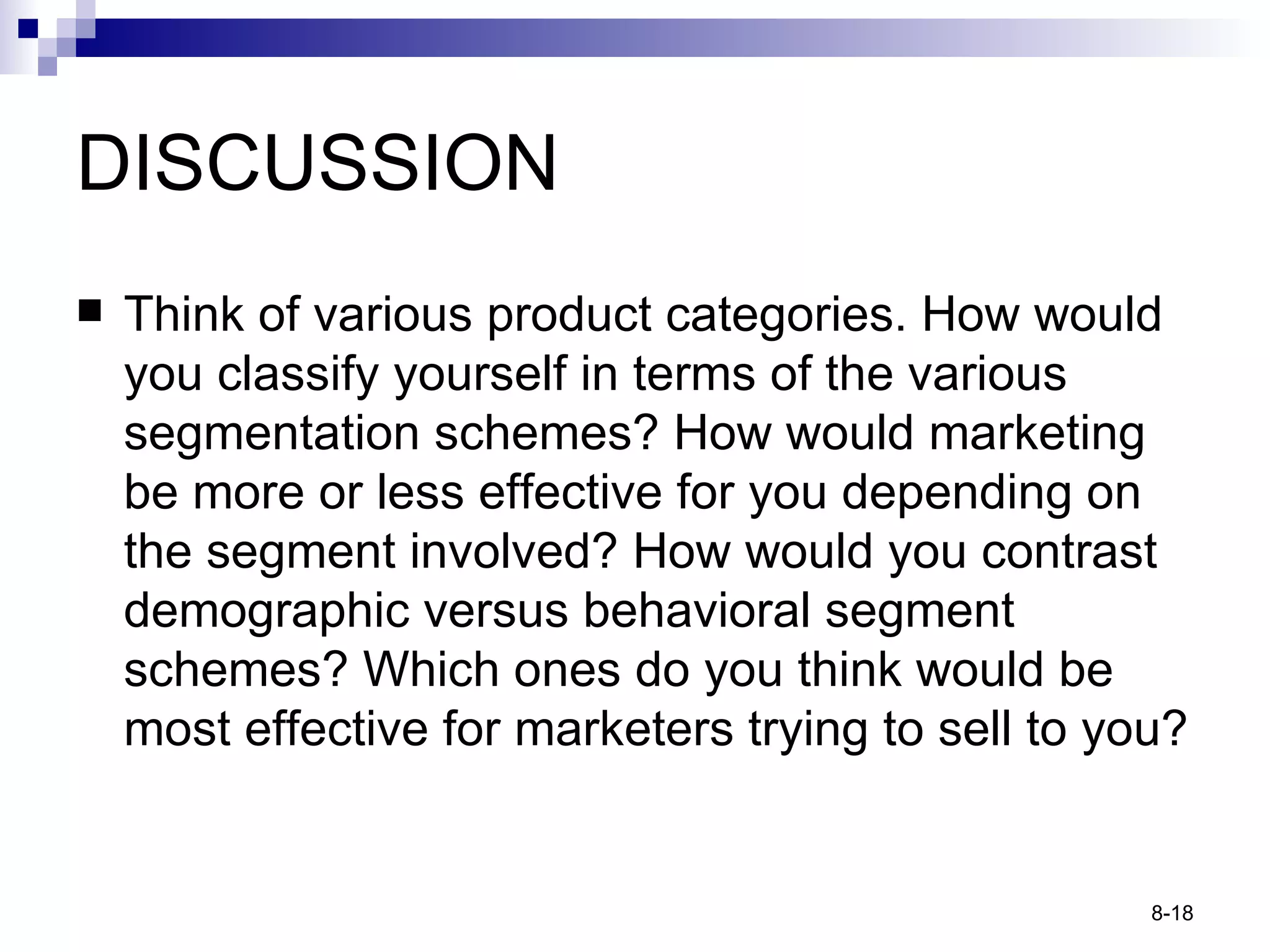 DISCUSSION

■ Think of various product categories. How would you classify yourself in terms of the various segmentation schemes? How would marketing be more or less effective for you depending on the segment involved? How would you contrast demographic versus behavioral segment schemes? Which ones do you think would be most effective for marketers trying to sell to you?

8-18